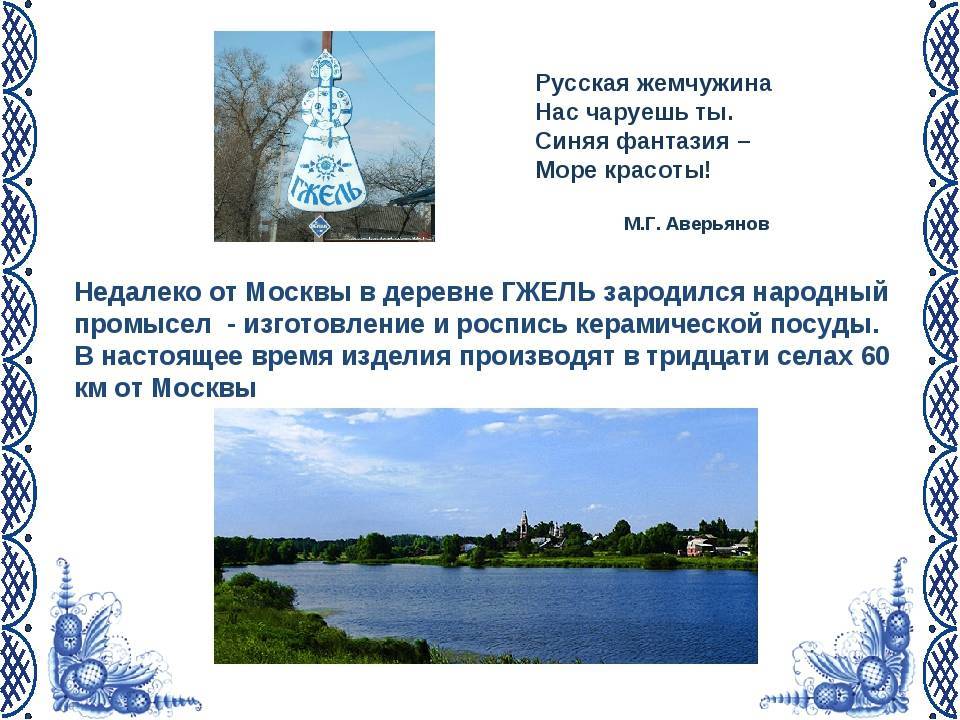 ГЖЕЛЬ

Русская жемчужина
Нас чаруешь ты.
Синяя фантазия –
Море красоты!

М.Г. Аверьянов

Недалеко от Москвы в деревне ГЖЕЛЬ зародился народный промысел - изготовление и роспись керамической посуды. В настоящее время изделия производят в тридцати селах 60 км от Москвы